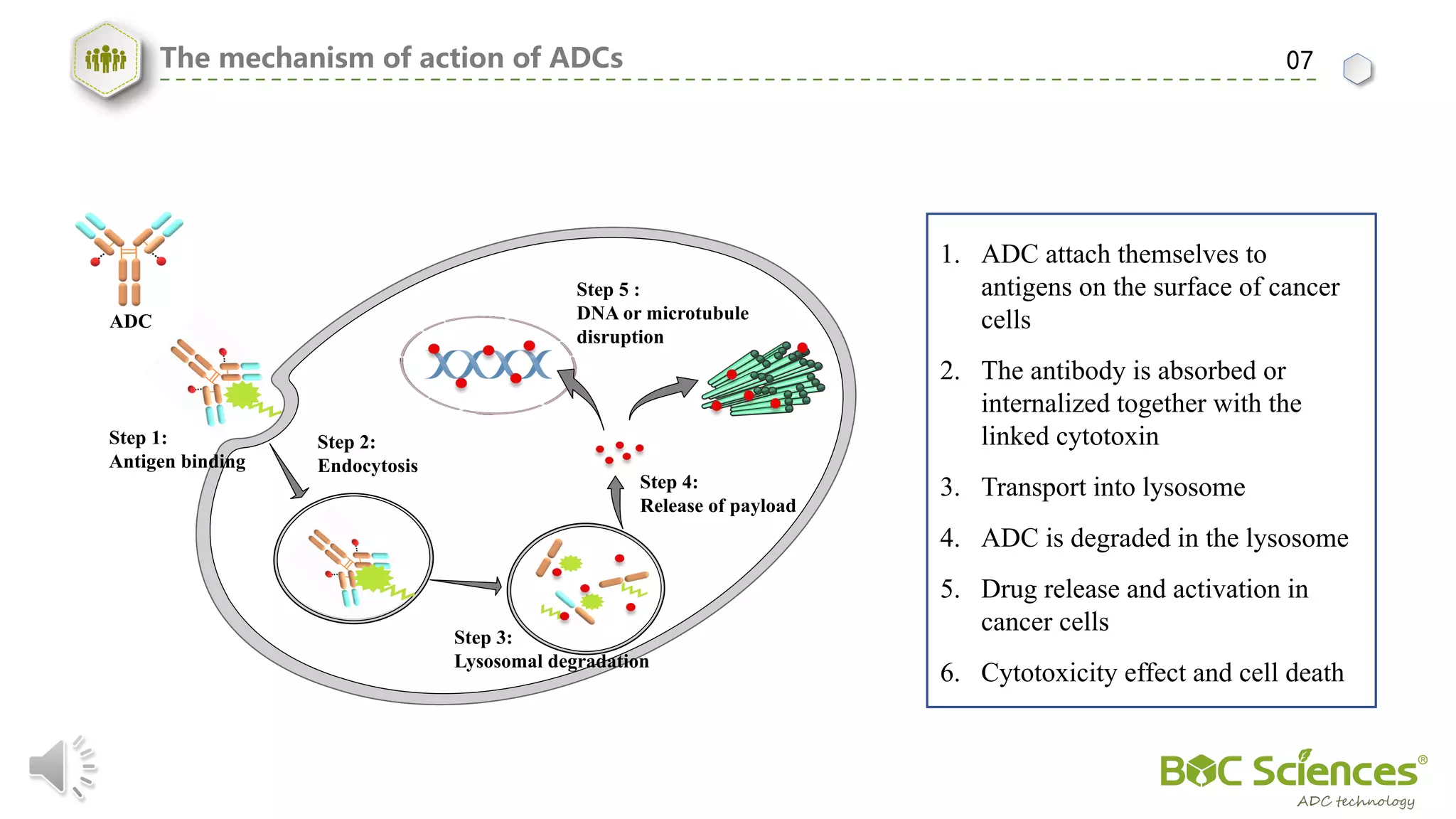 The mechanism of action of ADCs

07

ADC

Step 1:
Antigen binding

Step 2:
Endocytosis

Step 3:
Lysosomal degradation

Step 4:
Release of payload

Step 5 :
DNA or microtubule disruption

1. ADC attach themselves to antigens on the surface of cancer cells

2. The antibody is absorbed or internalized together with the linked cytotoxin

3. Transport into lysosome

4. ADC is degraded in the lysosome

5. Drug release and activation in cancer cells

6. Cytotoxicity effect and cell death

BOC Sciences®
ADC technology